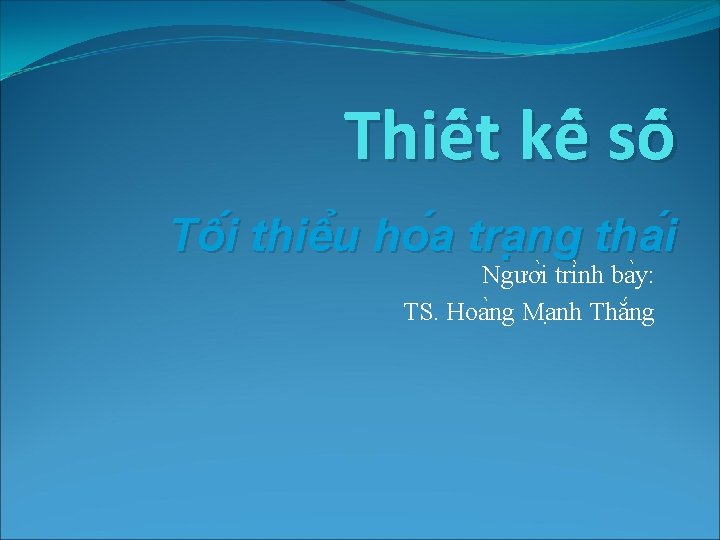 Thiết kế số

Tối thiểu hóa trạng thái

Người trình bày:
TS. Hoàng Mạnh Thắng